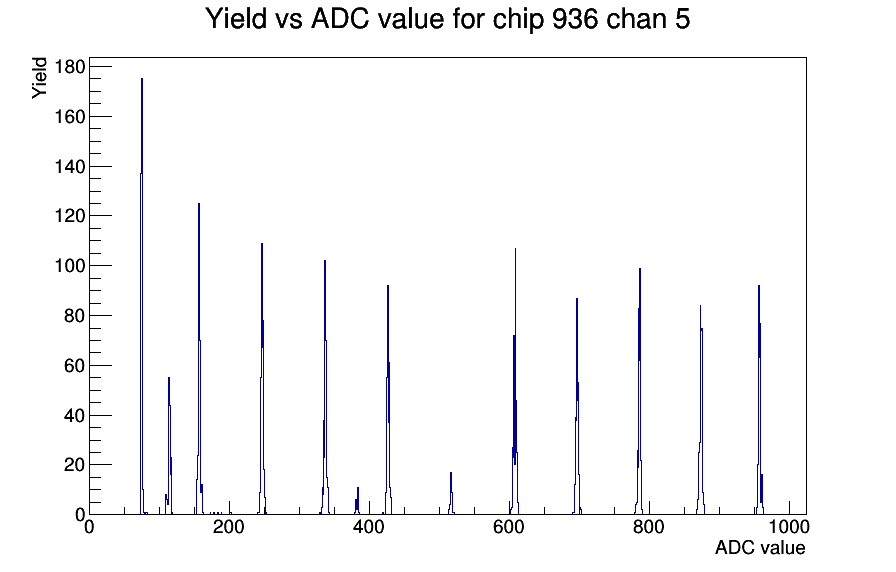 Yield vs ADC value for chip 936 chan 5

Yield

180
160
140
120
100
80
60
40
20
0

0
200
400
600
800
1000

ADC value